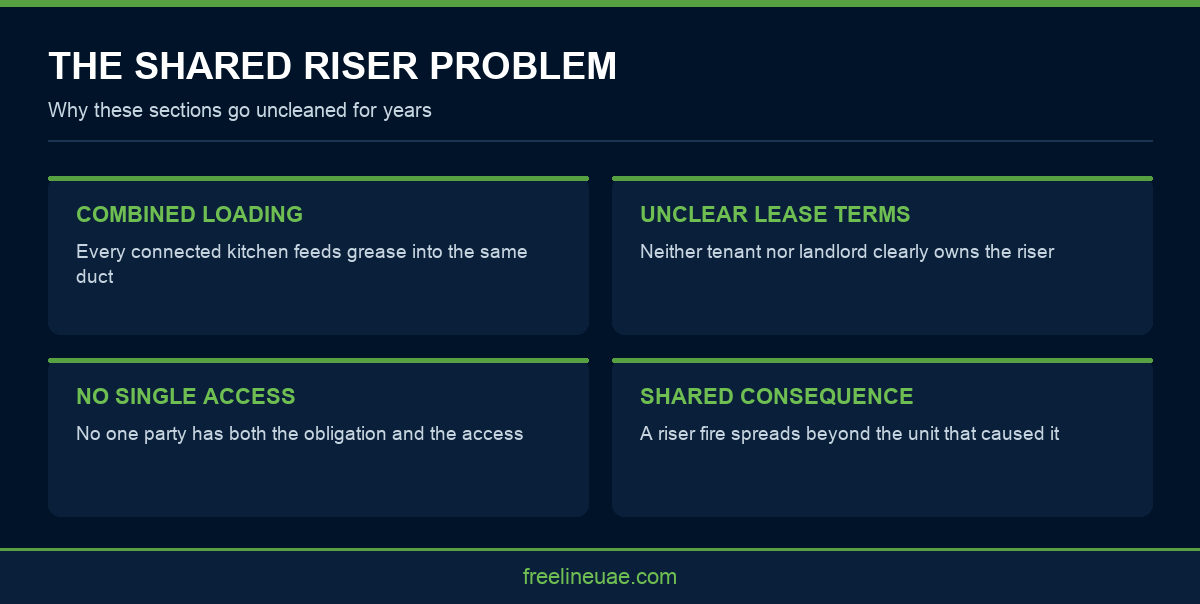 THE SHARED RISER PROBLEM

Why these sections go uncleaned for years

COMBINED LOADING

Every connected kitchen feeds grease into the same duct

UNCLEAR LEASE TERMS

Neither tenant nor landlord clearly owns the riser

NO SINGLE ACCESS

No one party has both the obligation and the access

SHARED CONSEQUENCE

A riser fire spreads beyond the unit that caused it

freelineuae.com